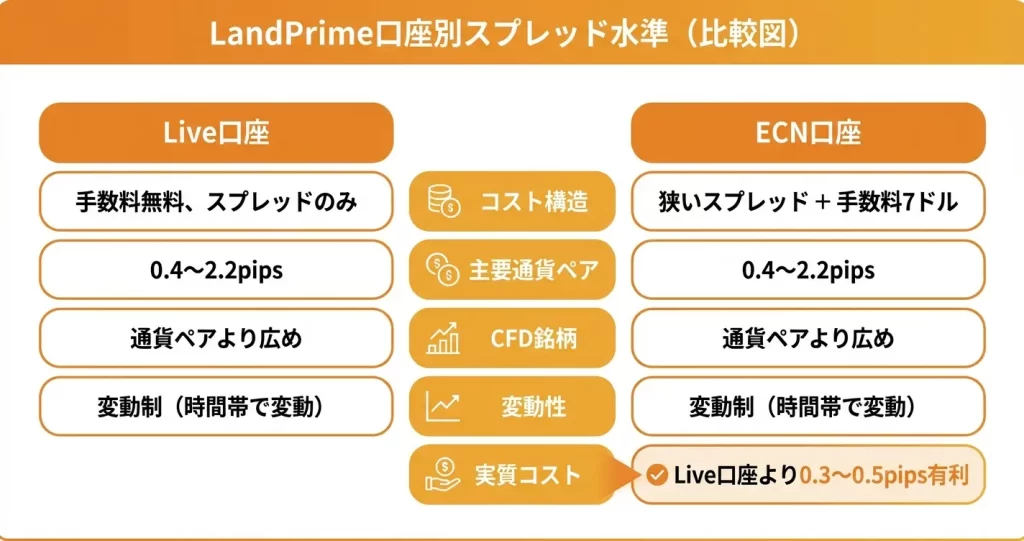 LandPrime口座別スプレッド水準（比較図）

| Live口座 | | ECN口座 |
|---|---|---|
| 手数料無料、スプレッドのみ | コスト構造 | 狭いスプレッド + 手数料7ドル |
| 0.4〜2.2pips | 主要通貨ペア | 0.4〜2.2pips |
| 通貨ペアより広め | CFD銘柄 | 通貨ペアより広め |
| 変動制（時間帯で変動） | 変動性 | 変動制（時間帯で変動） |
| | 実質コスト | Live口座より0.3〜0.5pips有利 |